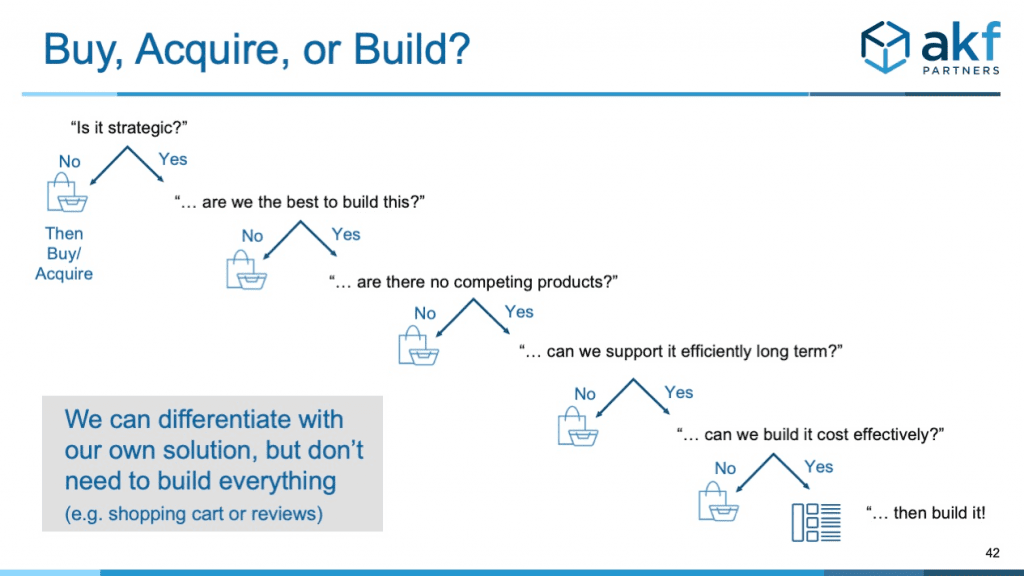 Buy, Acquire, or Build?

akf PARTNERS

"Is it strategic?"

No Yes

Then Buy/ Acquire

"… are we the best to build this?"

No Yes

"… are there no competing products?"

No Yes

"… can we support it efficiently long term?"

No Yes

"… can we build it cost effectively?"

No Yes

"… then build it!

We can differentiate with our own solution, but don't need to build everything

(e.g. shopping cart or reviews)

42